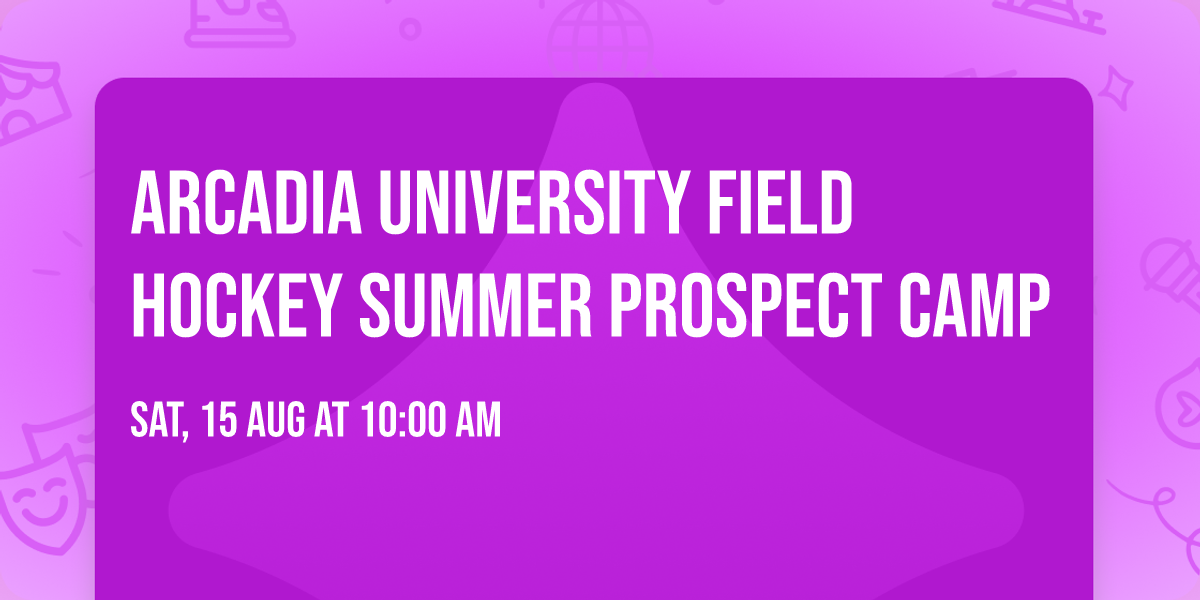 ARCADIA UNIVERSITY FIELD HOCKEY SUMMER PROSPECT CAMP

SAT, 15 AUG AT 10:00 AM